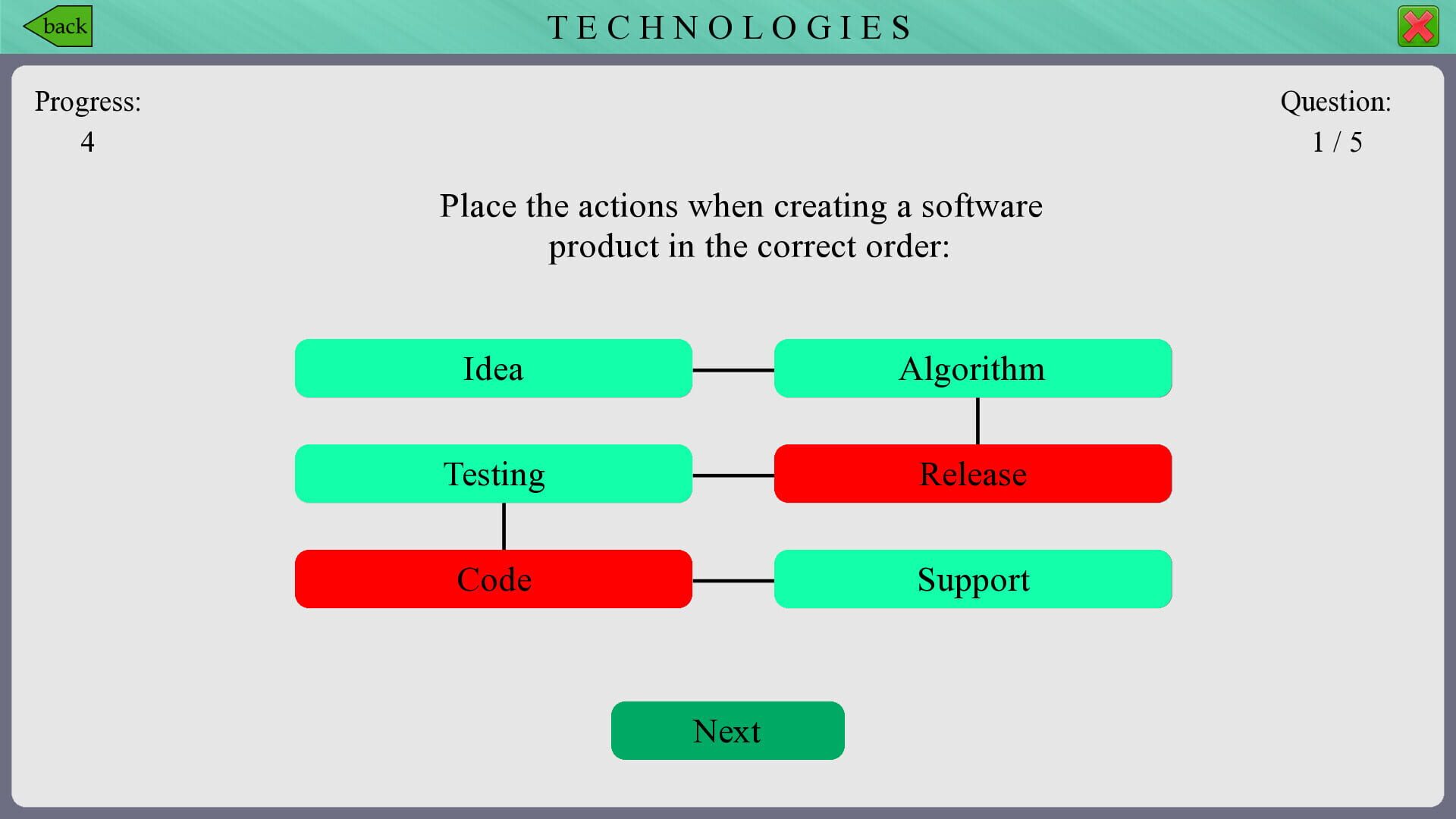 back

TECHNOLOGIES

Progress:
4

Question:
1 / 5

Place the actions when creating a software product in the correct order:

Idea

Algorithm

Testing

Release

Code

Support

Next